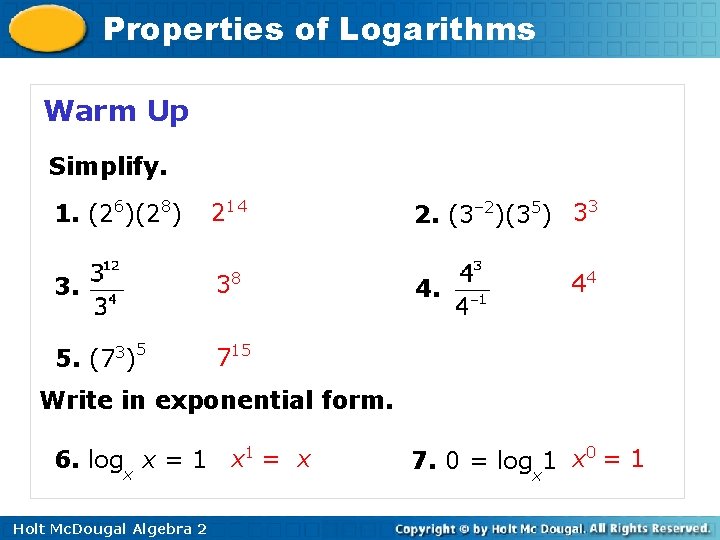 Properties of Logarithms

Warm Up

Simplify.

1. $(2^6)(2^8)$ $2^{14}$

2. $(3^{-2})(3^5)$ $3^3$

3. $\frac{3^{12}}{3^4}$ $3^8$

4. $\frac{4^3}{4^{-1}}$ $4^4$

5. $(7^3)^5$ $7^{15}$

Write in exponential form.

6. $\log_x x = 1$ $x^1 = x$

7. $0 = \log_x 1$ $x^0 = 1$

Holt McDougal Algebra 2

Copyright © by Holt Mc Dougal. All Rights Reserved.